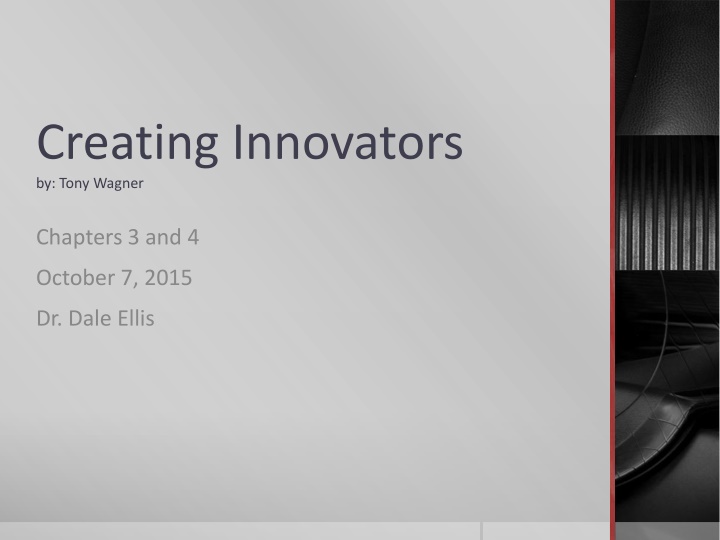 Creating Innovators
by: Tony Wagner

Chapters 3 and 4

October 7, 2015

Dr. Dale Ellis